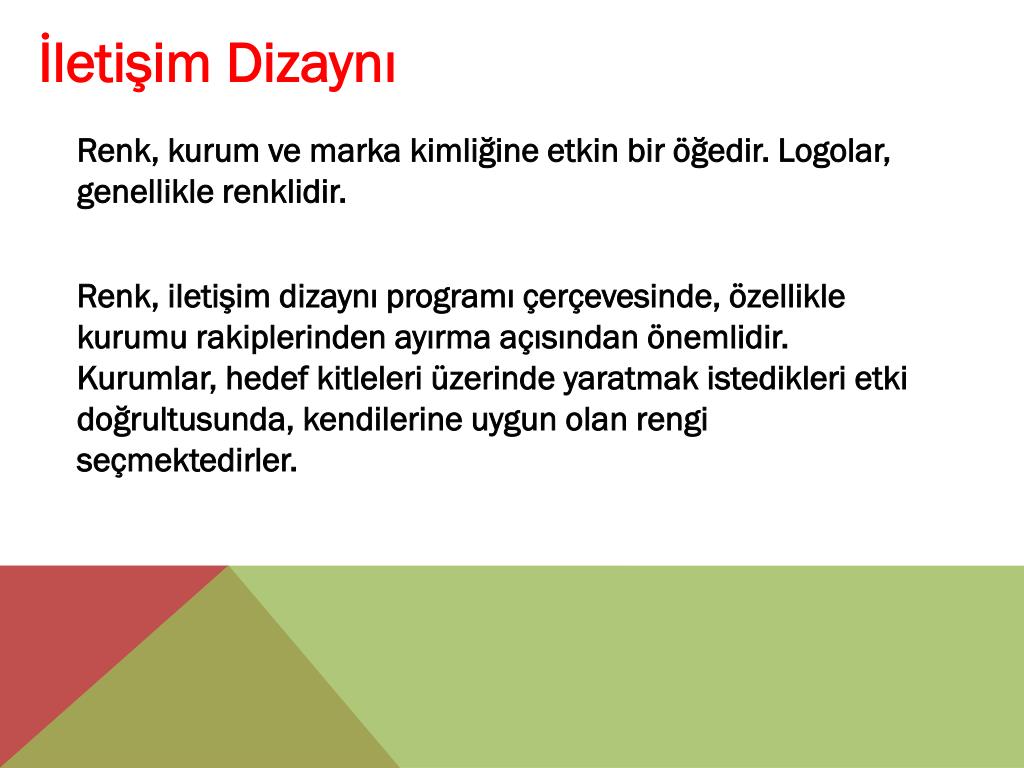 İletişim Dizaynı

Renk, kurum ve marka kimliğine etkin bir öğedir. Logolar, genellikle renklidir.

Renk, iletişim dizaynı programı çerçevesinde, özellikle kurumu rakiplerinden ayırma açısından önemlidir. Kurumlar, hedef kitleleri üzerinde yaratmak istedikleri etki doğrultusunda, kendilerine uygun olan rengi seçmektedirler.